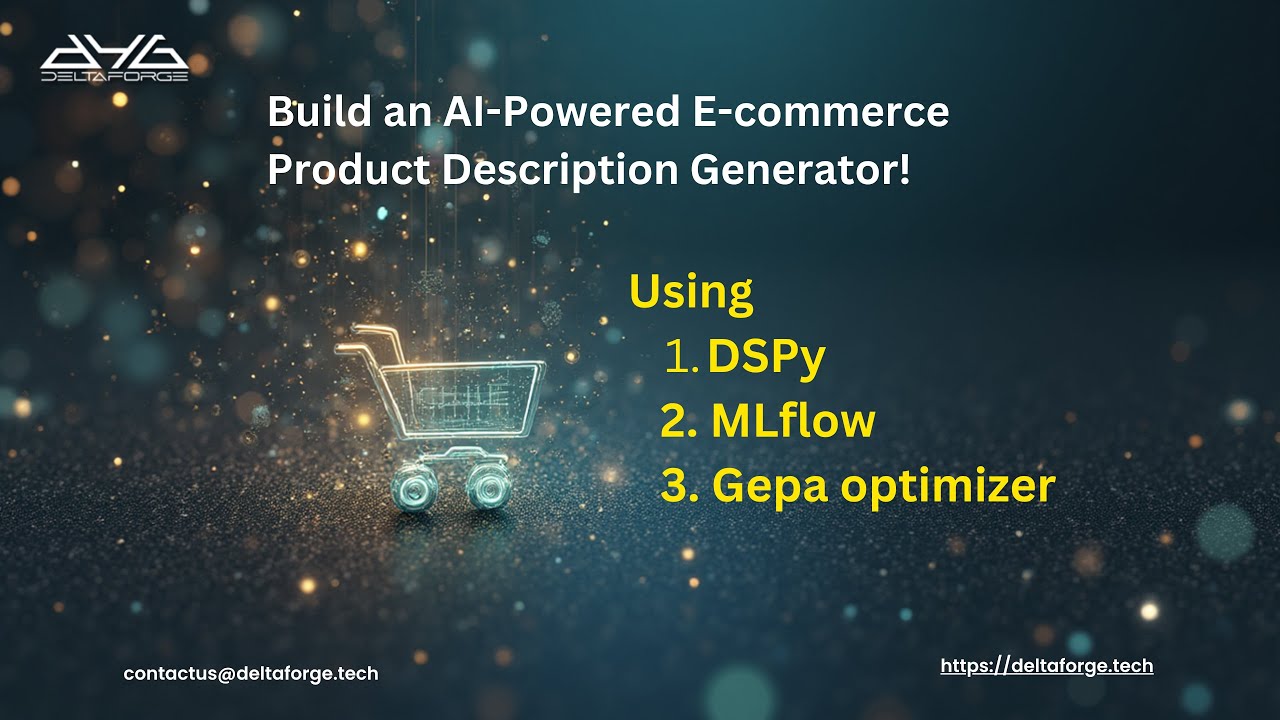 DELTAFORGE

Build an AI-Powered E-commerce Product Description Generator!

Using
1. DSPy
2. MLflow
3. Gepa optimizer

contactus@deltaforge.tech

https://deltaforge.tech